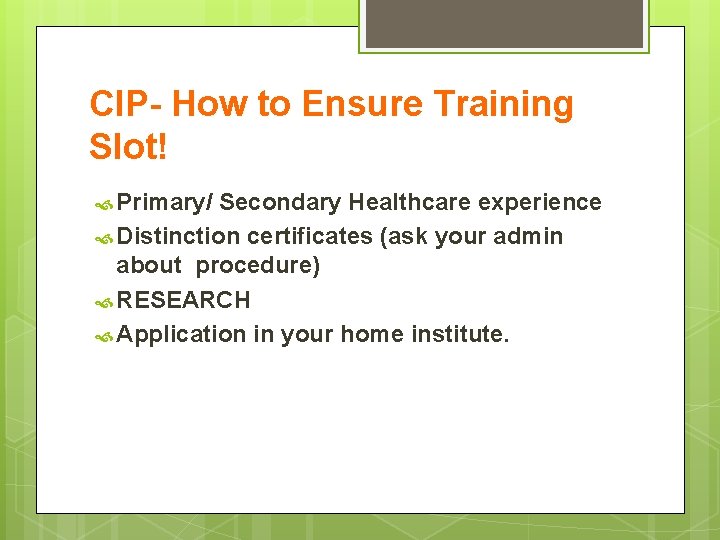 CIP- How to Ensure Training Slot!

Primary/ Secondary Healthcare experience

Distinction certificates (ask your admin about procedure)

RESEARCH

Application in your home institute.